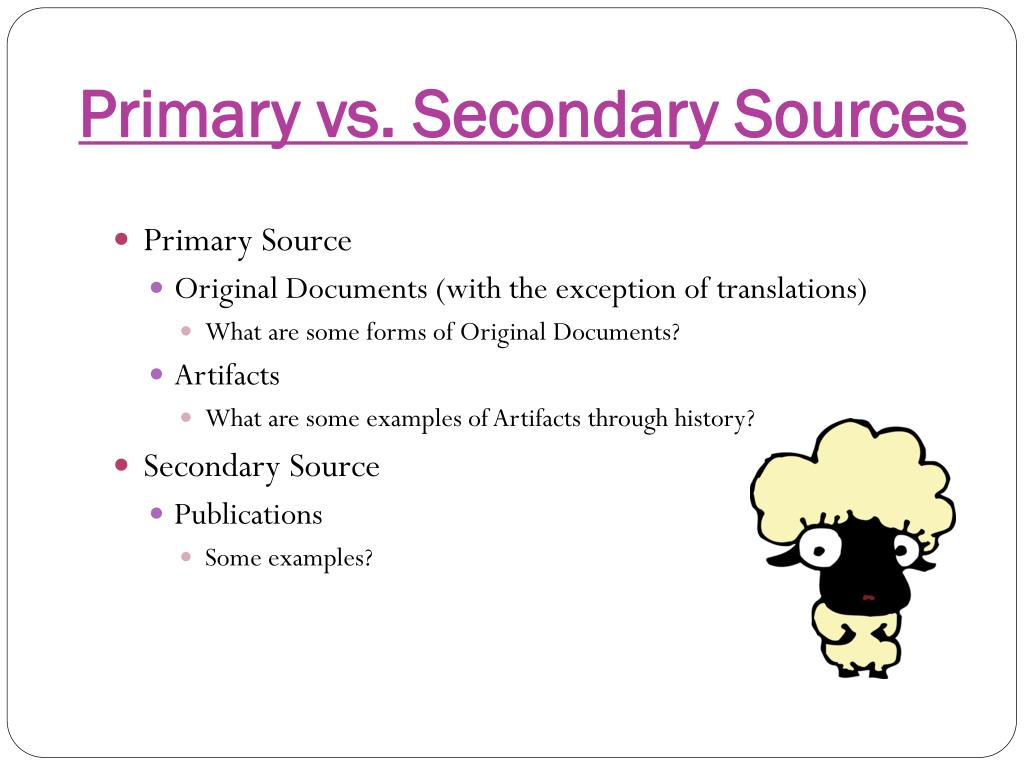 Primary vs. Secondary Sources

- Primary Source
  - Original Documents (with the exception of translations)
    - What are some forms of Original Documents?
  - Artifacts
    - What are some examples of Artifacts through history?
- Secondary Source
  - Publications
    - Some examples?